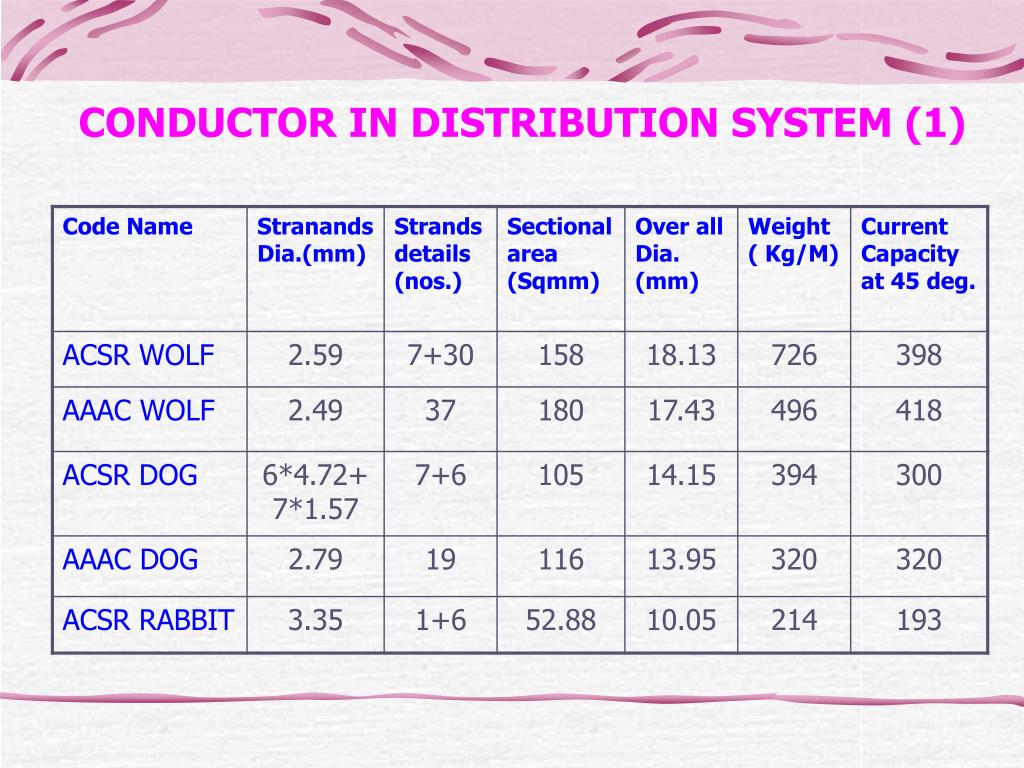 CONDUCTOR IN DISTRIBUTION SYSTEM (1)

| Code Name | Stranands Dia.(mm) | Strands details (nos.) | Sectional area (Sqmm) | Over all Dia. (mm) | Weight ( Kg/M) | Current Capacity at 45 deg. |
|---|---|---|---|---|---|---|
| ACSR WOLF | 2.59 | 7+30 | 158 | 18.13 | 726 | 398 |
| AAAC WOLF | 2.49 | 37 | 180 | 17.43 | 496 | 418 |
| ACSR DOG | 6*4.72+ 7*1.57 | 7+6 | 105 | 14.15 | 394 | 300 |
| AAAC DOG | 2.79 | 19 | 116 | 13.95 | 320 | 320 |
| ACSR RABBIT | 3.35 | 1+6 | 52.88 | 10.05 | 214 | 193 |